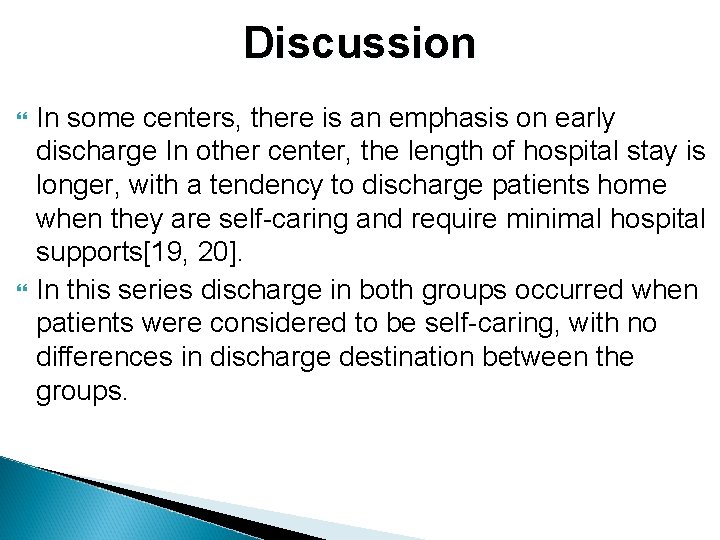 Discussion

In some centers, there is an emphasis on early discharge In other center, the length of hospital stay is longer, with a tendency to discharge patients home when they are self-caring and require minimal hospital supports[19, 20].

In this series discharge in both groups occurred when patients were considered to be self-caring, with no differences in discharge destination between the groups.